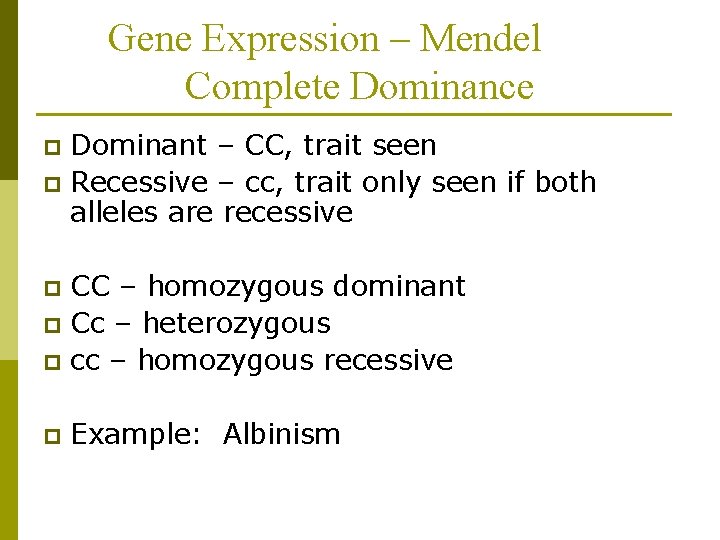 Gene Expression – Mendel
Complete Dominance

Dominant – CC, trait seen
Recessive – cc, trait only seen if both alleles are recessive

CC – homozygous dominant
Cc – heterozygous
cc – homozygous recessive

Example: Albinism